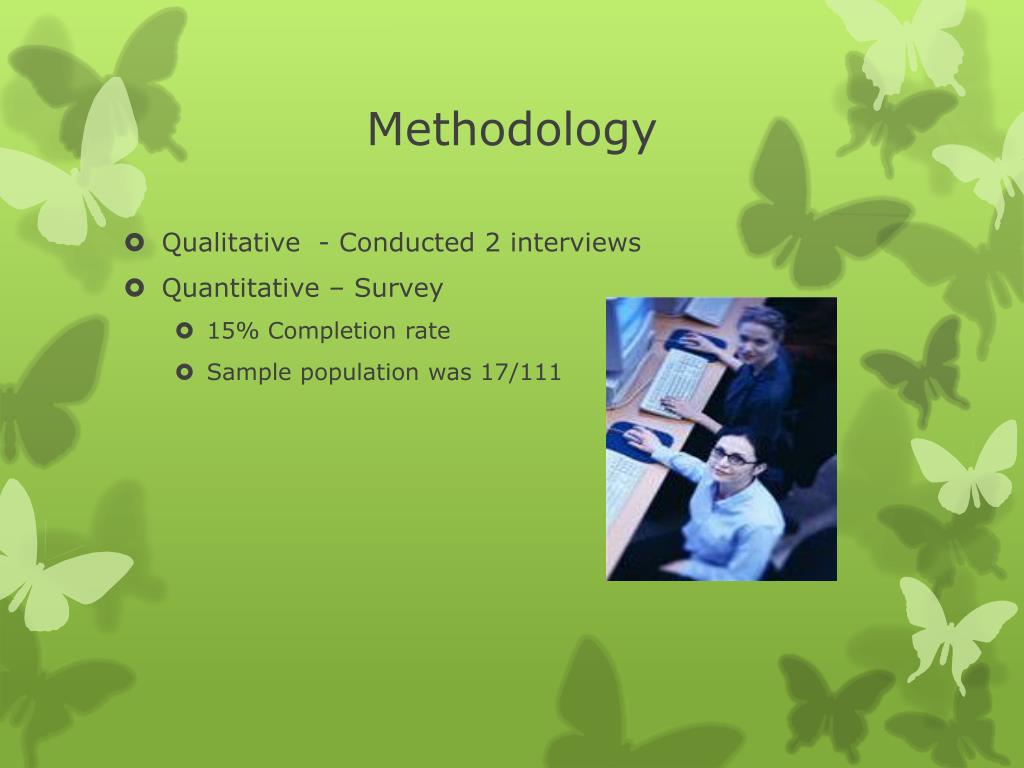 Methodology

Qualitative - Conducted 2 interviews

Quantitative – Survey

15% Completion rate

Sample population was 17/111